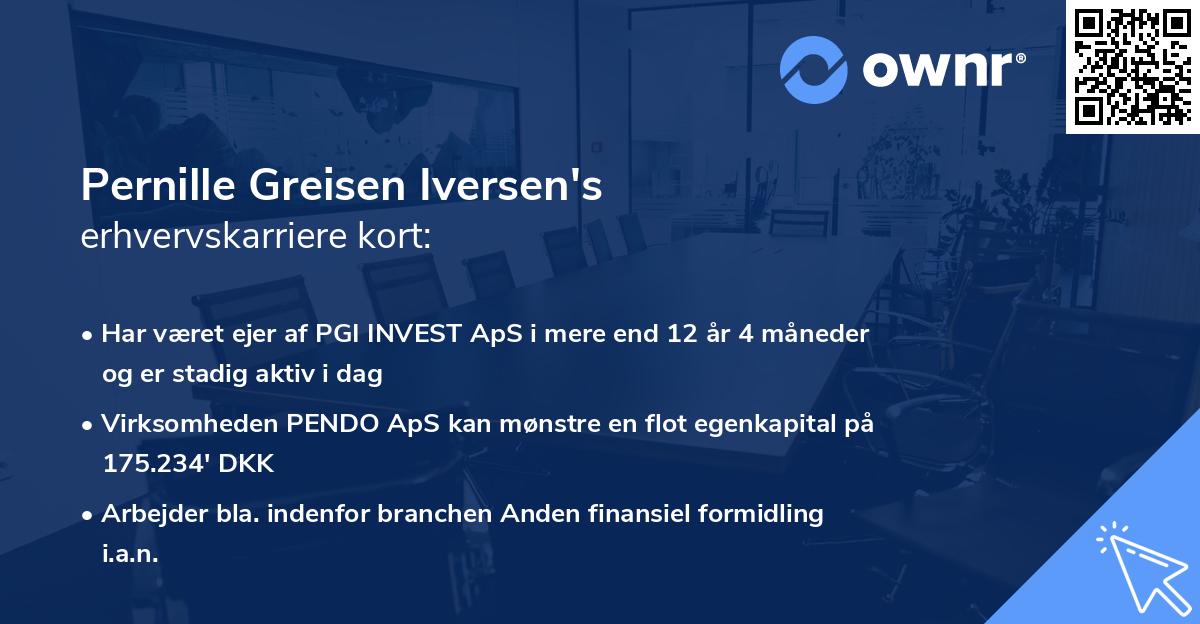 ownr®

Pernille Greisen Iversen's
erhvervskarriere kort:

• Har været ejer af PGI INVEST ApS i mere end 12 år 4 måneder og er stadig aktiv i dag

• Virksomheden PENDO ApS kan mønstre en flot egenkapital på 175.234' DKK

• Arbejder bla. indenfor branchen Anden finansiel formidling i.a.n.